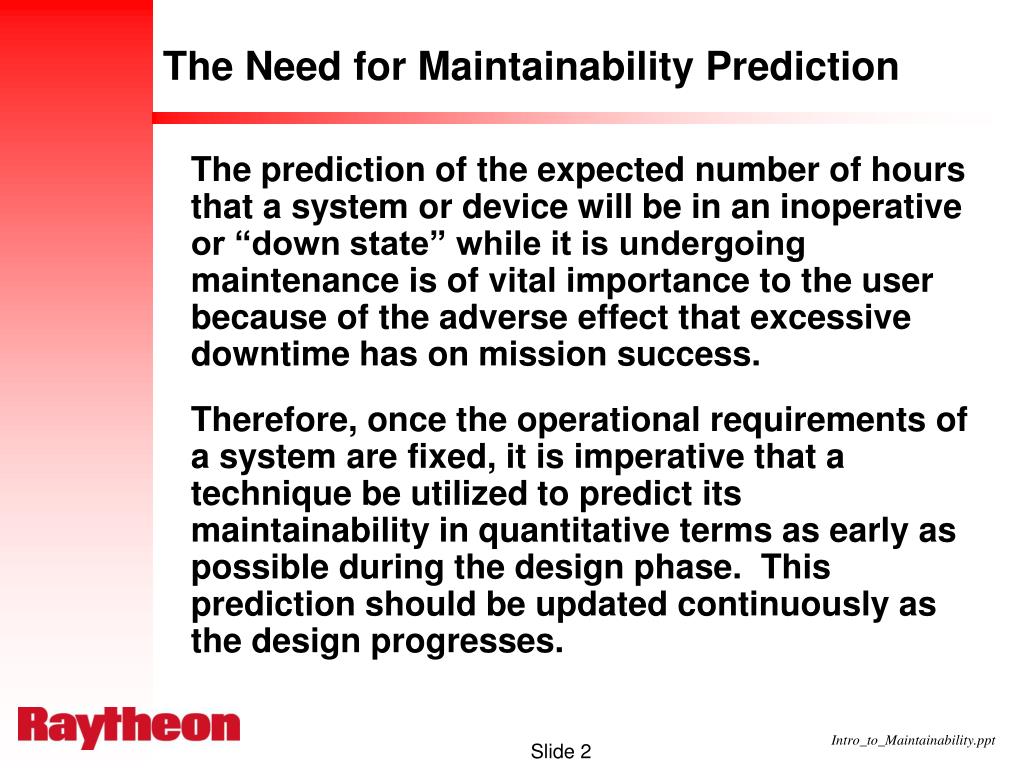 The Need for Maintainability Prediction

The prediction of the expected number of hours that a system or device will be in an inoperative or “down state” while it is undergoing maintenance is of vital importance to the user because of the adverse effect that excessive downtime has on mission success.

Therefore, once the operational requirements of a system are fixed, it is imperative that a technique be utilized to predict its maintainability in quantitative terms as early as possible during the design phase.  This prediction should be updated continuously as the design progresses.

Raytheon

Slide 2

Intro_to_Maintainability.ppt